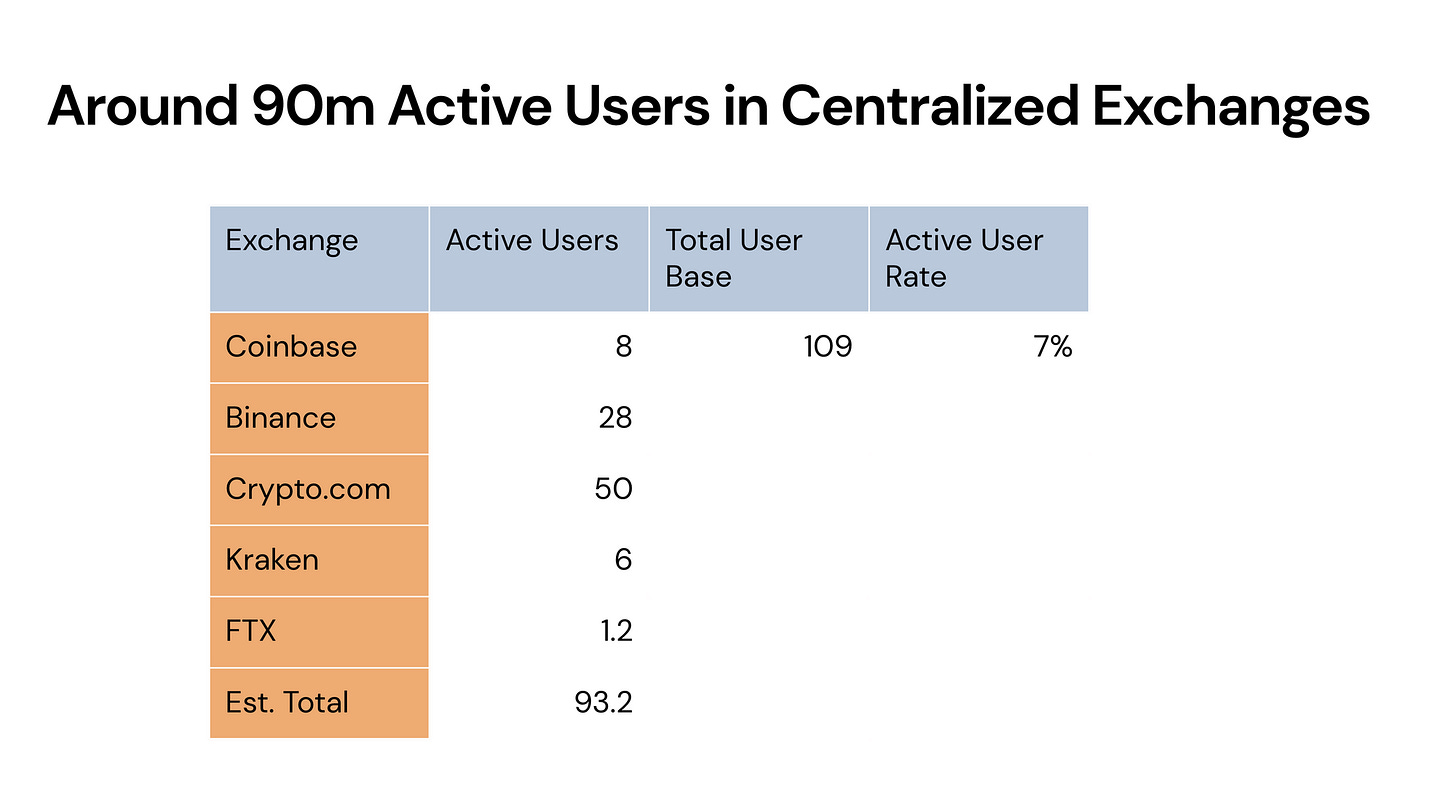 Around 90m Active Users in Centralized Exchanges

| Exchange | Active Users | Total User Base | Active User Rate |
|---|---|---|---|
| Coinbase | 8 | 109 | 7% |
| Binance | 28 | | |
| Crypto.com | 50 | | |
| Kraken | 6 | | |
| FTX | 1.2 | | |
| Est. Total | 93.2 | | |